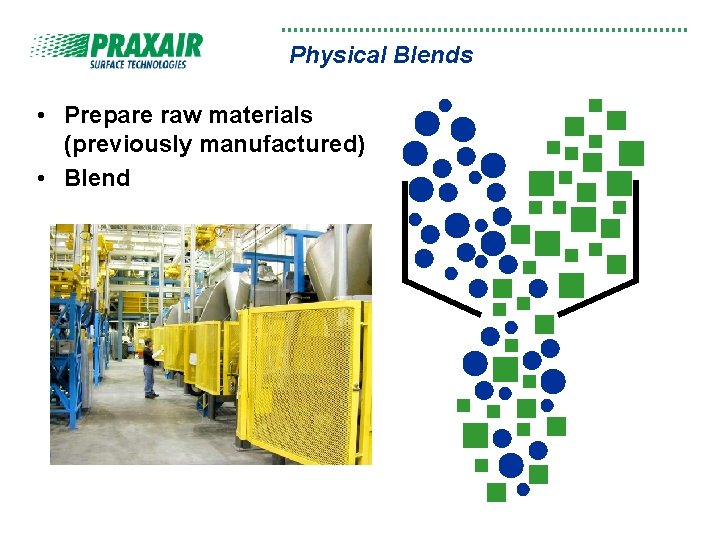 PRAXAIR
SURFACE TECHNOLOGIES

Physical Blends

• Prepare raw materials (previously manufactured)
• Blend